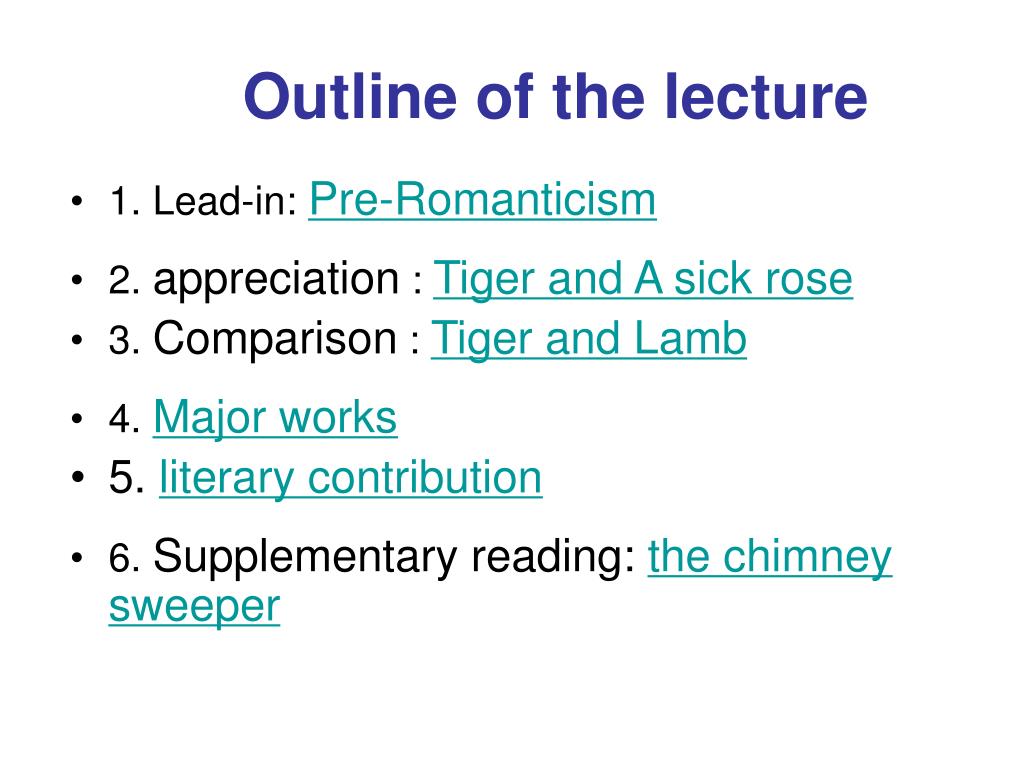 Outline of the lecture

• 1. Lead-in: Pre-Romanticism
• 2. appreciation : Tiger and A sick rose
• 3. Comparison : Tiger and Lamb
• 4. Major works
• 5. literary contribution
• 6. Supplementary reading: the chimney sweeper